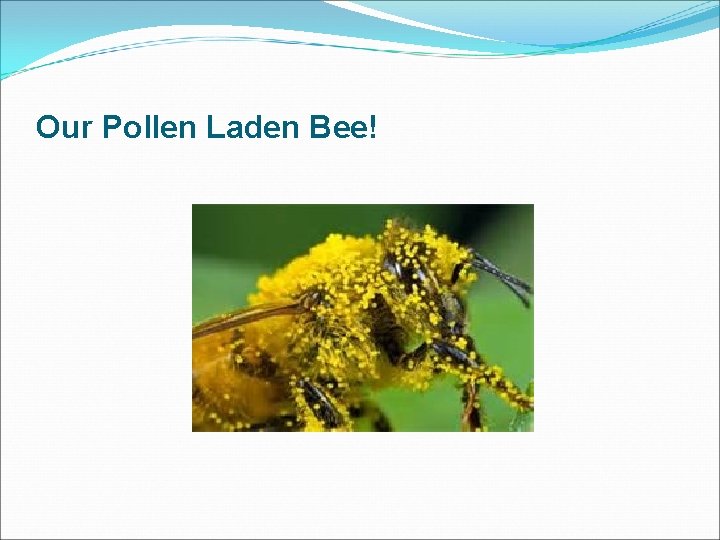 Our Pollen Laden Bee!